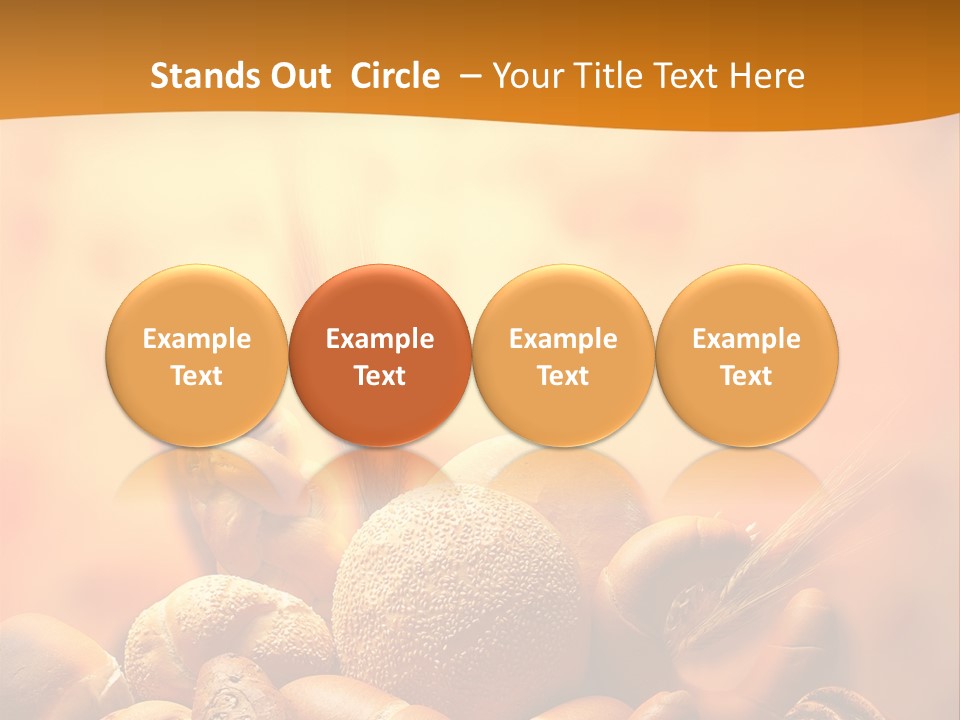 Stands Out Circle – Your Title Text Here

Example Text

Example Text

Example Text

Example Text